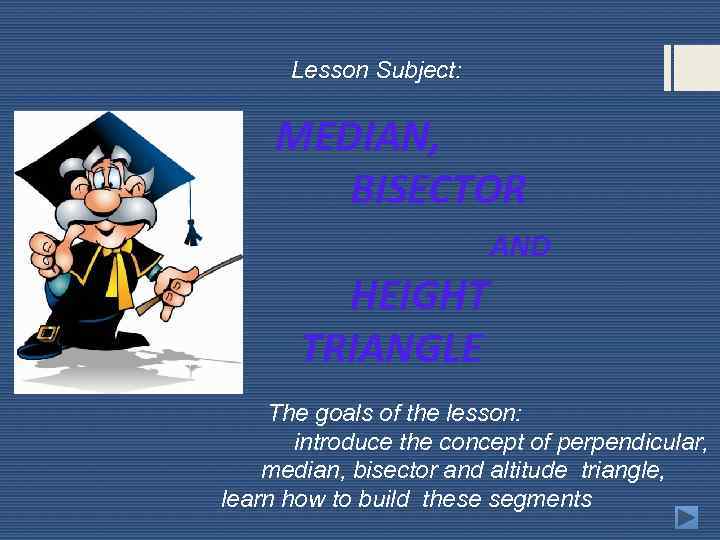 Lesson Subject:

MEDIAN,
BISECTOR
AND
HEIGHT
TRIANGLE

The goals of the lesson:
introduce the concept of perpendicular, median, bisector and altitude triangle, learn how to build these segments